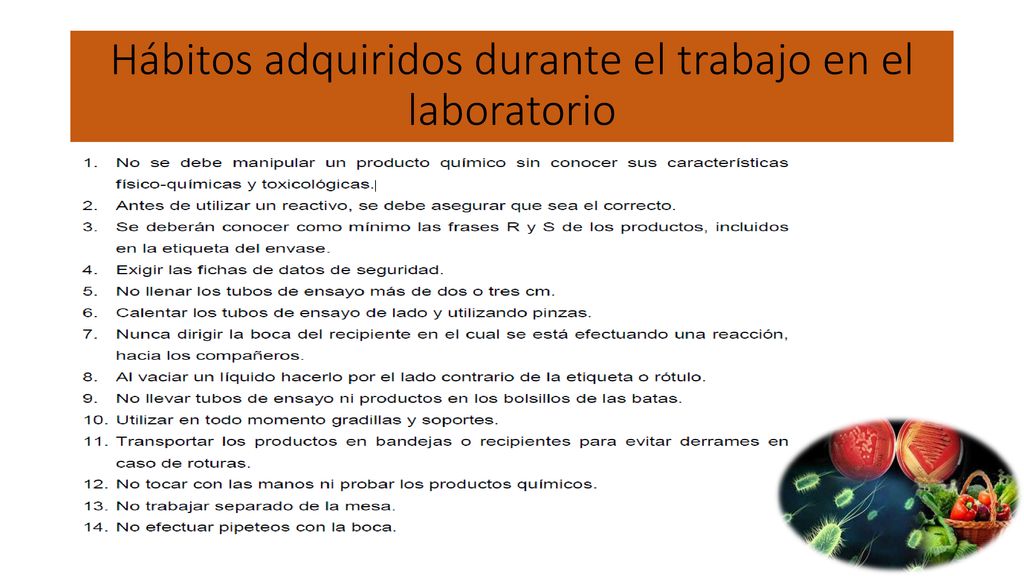 Hábitos adquiridos durante el trabajo en el laboratorio

1. No se debe manipular un producto químico sin conocer sus características físico-químicas y toxicológicas.
2. Antes de utilizar un reactivo, se debe asegurar que sea el correcto.
3. Se deberán conocer como mínimo las frases R y S de los productos, incluidos en la etiqueta del envase.
4. Exigir las fichas de datos de seguridad.
5. No llenar los tubos de ensayo más de dos o tres cm.
6. Calentar los tubos de ensayo de lado y utilizando pinzas.
7. Nunca dirigir la boca del recipiente en el cual se está efectuando una reacción, hacia los compañeros.
8. Al vaciar un líquido hacerlo por el lado contrario de la etiqueta o rótulo.
9. No llevar tubos de ensayo ni productos en los bolsillos de las batas.
10. Utilizar en todo momento gradillas y soportes.
11. Transportar los productos en bandejas o recipientes para evitar derrames en caso de roturas.
12. No tocar con las manos ni probar los productos químicos.
13. No trabajar separado de la mesa.
14. No efectuar pipeteos con la boca.